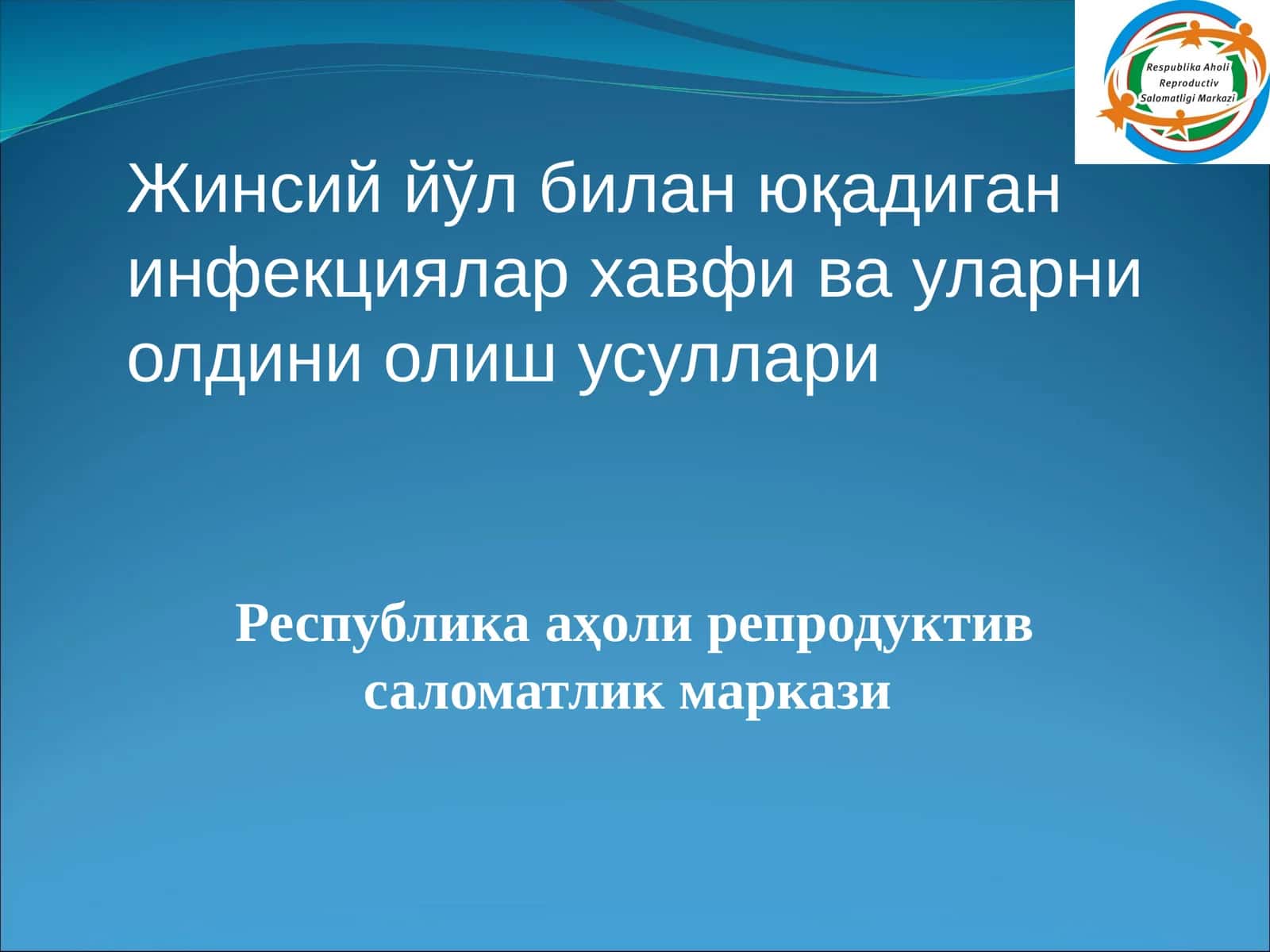 Respublika Aholi Reproductiv Salomatligi Markazi

Жинсий йўл билан юқадиган инфекциялар хавфи ва уларни олдини олиш усуллари

Республика аҳоли репродуктив саломатлик маркази